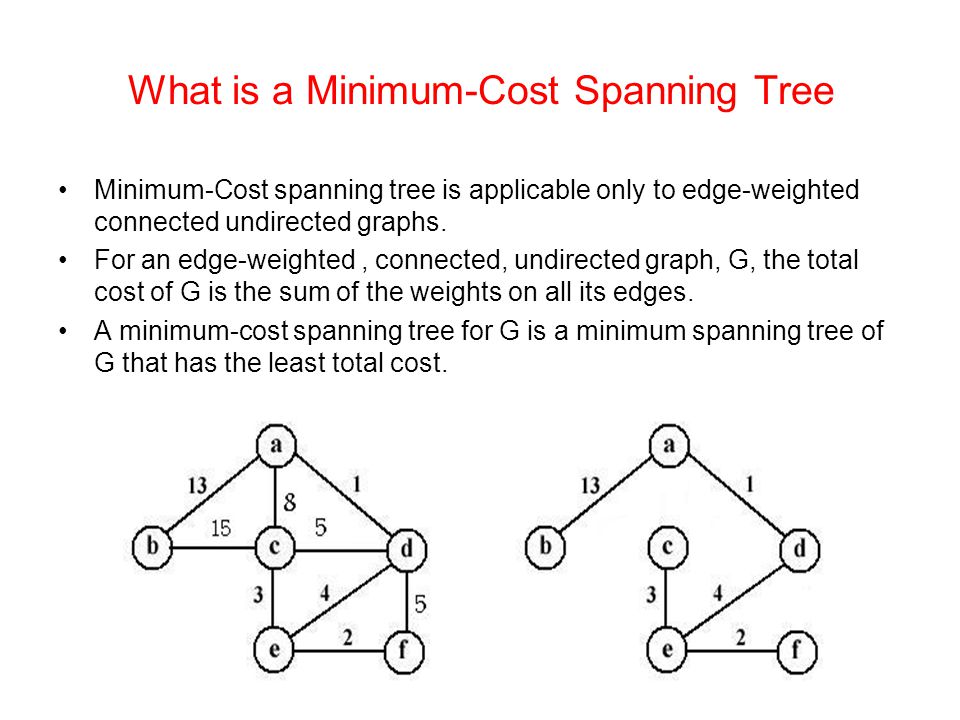 What is a Minimum-Cost Spanning Tree

• Minimum-Cost spanning tree is applicable only to edge-weighted connected undirected graphs.

• For an edge-weighted , connected, undirected graph, G, the total cost of G is the sum of the weights on all its edges.

• A minimum-cost spanning tree for G is a minimum spanning tree of G that has the least total cost.

a
13
8
1
b
15
c
5
d
3
4
5
e
2
f

a
13
1
b
c
d
3
4
e
2
f